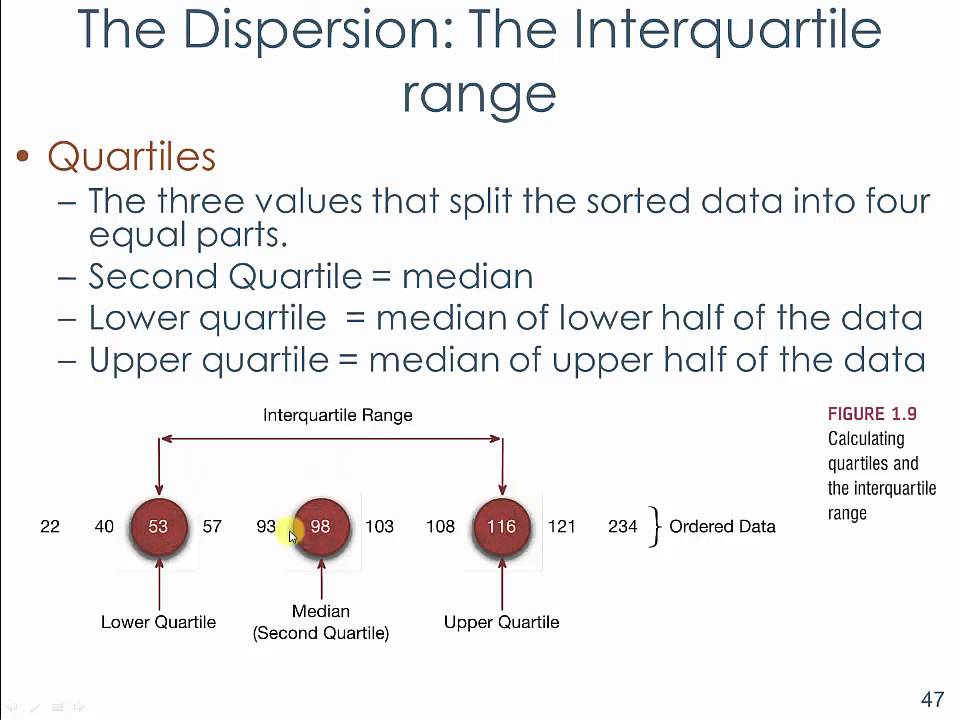 The Dispersion: The Interquartile range

• Quartiles
– The three values that split the sorted data into four equal parts.
– Second Quartile = median
– Lower quartile = median of lower half of the data
– Upper quartile = median of upper half of the data

Interquartile Range

22 40 53 57 93 98 103 108 116 121 234 } Ordered Data

Lower Quartile

Median (Second Quartile)

Upper Quartile

FIGURE 1.9
Calculating quartiles and the interquartile range

47